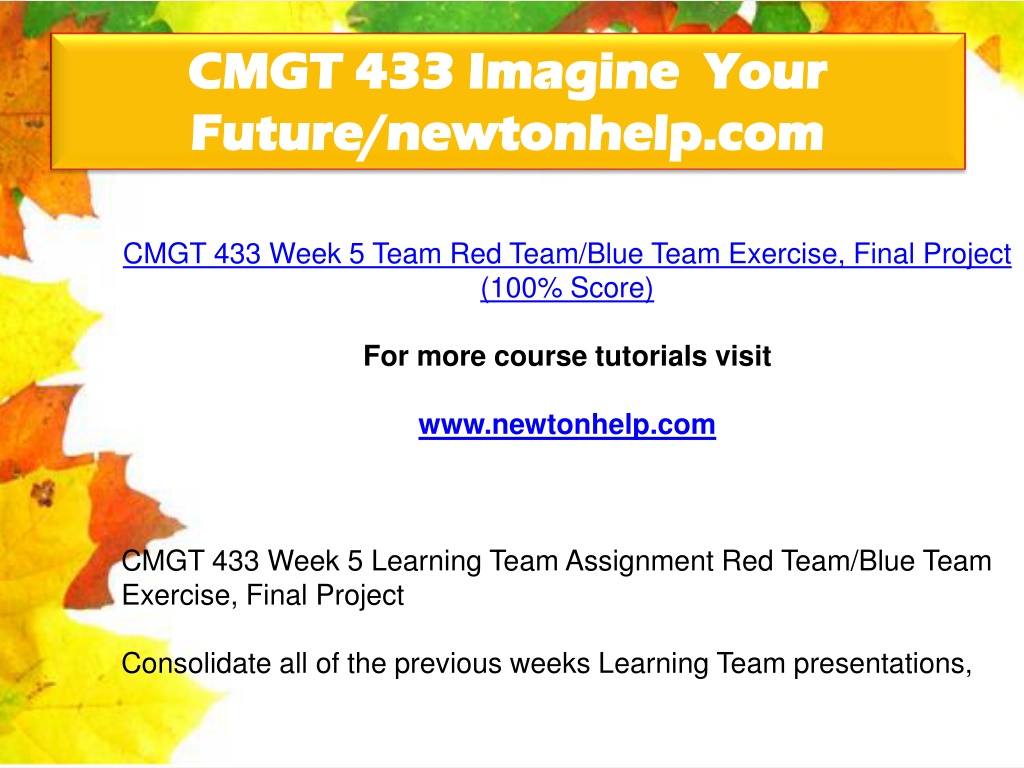 CMGT 433 Imagine Your Future/newtonhelp.com

CMGT 433 Week 5 Team Red Team/Blue Team Exercise, Final Project (100% Score)

For more course tutorials visit

www.newtonhelp.com

CMGT 433 Week 5 Learning Team Assignment Red Team/Blue Team Exercise, Final Project

Consolidate all of the previous weeks Learning Team presentations,